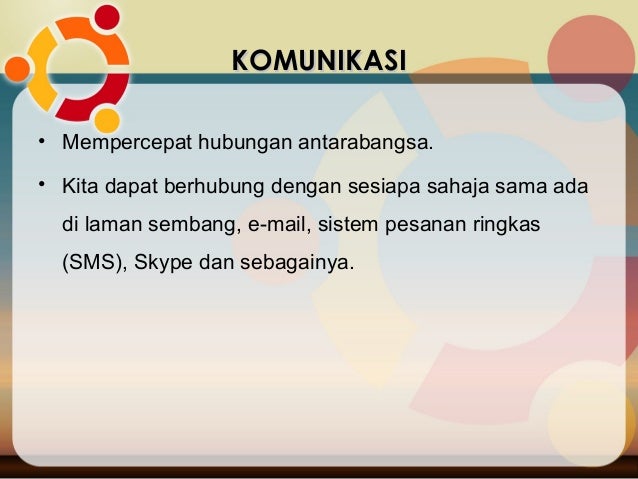 KOMUNIKASI

• Mempercepat hubungan antarabangsa.

• Kita dapat berhubung dengan sesiapa sahaja sama ada di laman sembang, e-mail, sistem pesanan ringkas (SMS), Skype dan sebagainya.